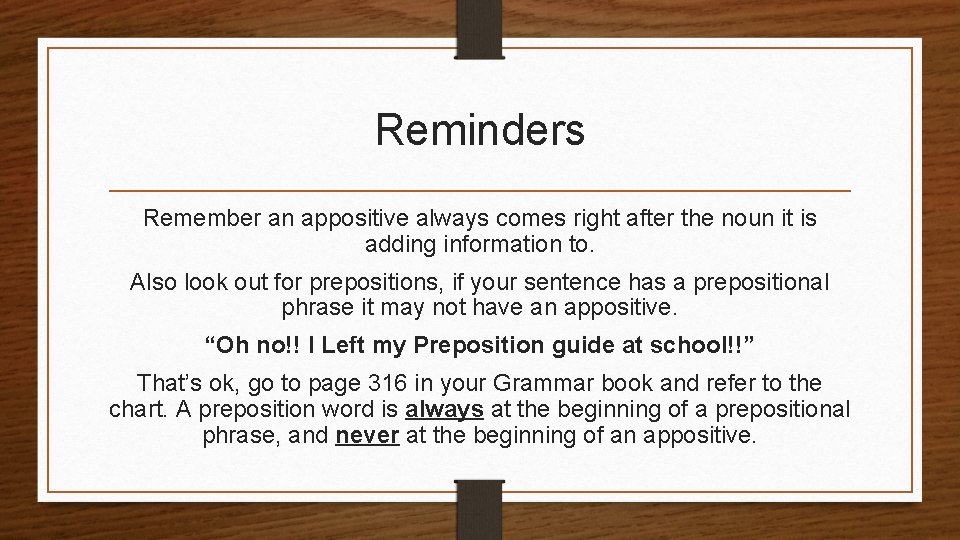 Reminders

Remember an appositive always comes right after the noun it is adding information to.

Also look out for prepositions, if your sentence has a prepositional phrase it may not have an appositive.

“Oh no!! I Left my Preposition guide at school!!”

That’s ok, go to page 316 in your Grammar book and refer to the chart. A preposition word is always at the beginning of a prepositional phrase, and never at the beginning of an appositive.